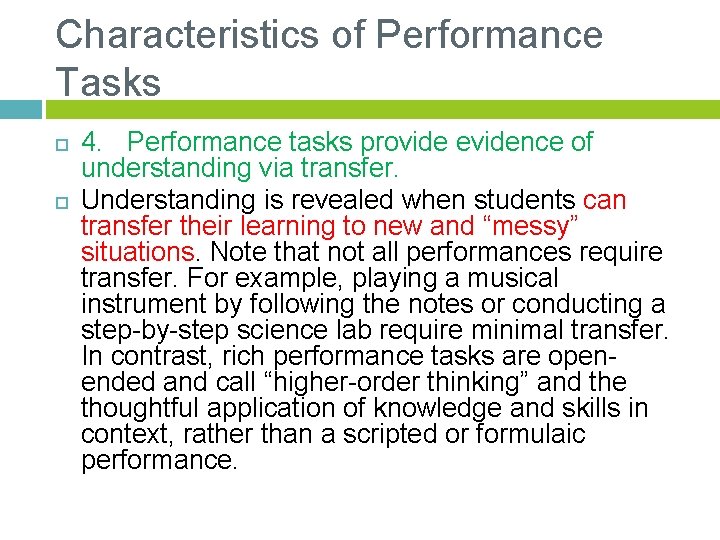 Characteristics of Performance Tasks

4. Performance tasks provide evidence of understanding via transfer.

Understanding is revealed when students can transfer their learning to new and “messy” situations. Note that not all performances require transfer. For example, playing a musical instrument by following the notes or conducting a step-by-step science lab require minimal transfer. In contrast, rich performance tasks are open-ended and call “higher-order thinking” and the thoughtful application of knowledge and skills in context, rather than a scripted or formulaic performance.